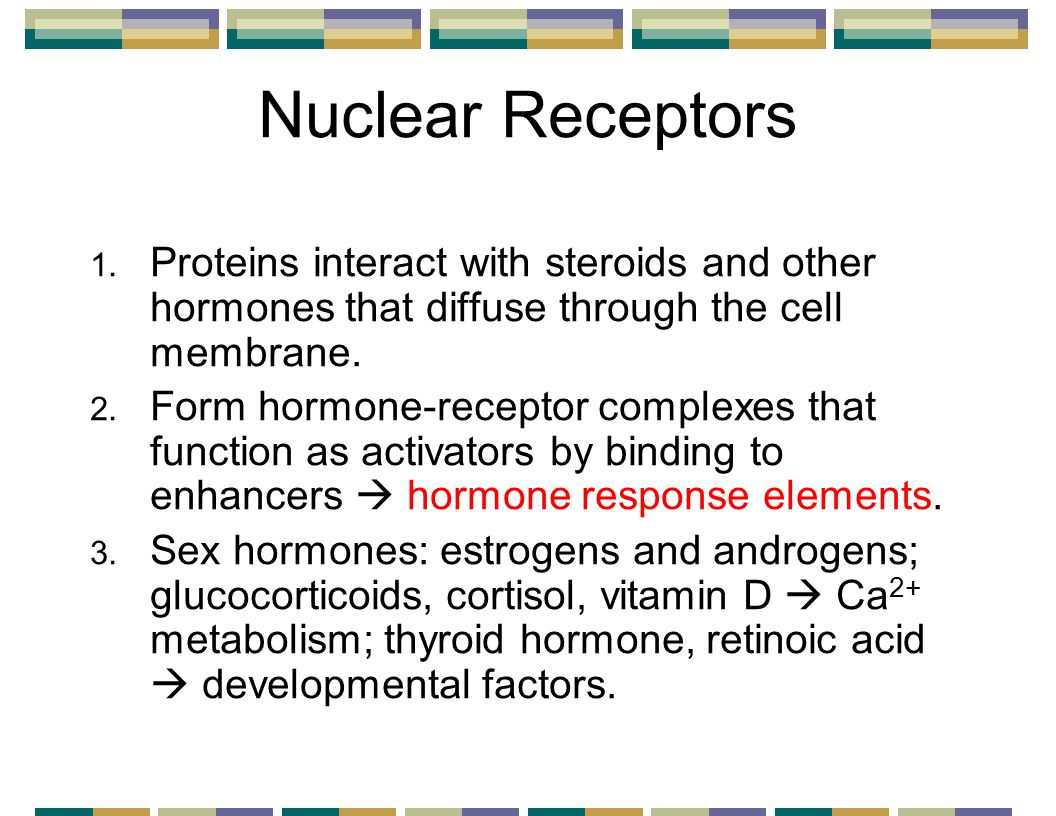 Nuclear Receptors

1. Proteins interact with steroids and other hormones that diffuse through the cell membrane.

2. Form hormone-receptor complexes that function as activators by binding to enhancers → hormone response elements.

3. Sex hormones: estrogens and androgens; glucocorticoids, cortisol, vitamin D → $Ca^{2+}$ metabolism; thyroid hormone, retinoic acid → developmental factors.